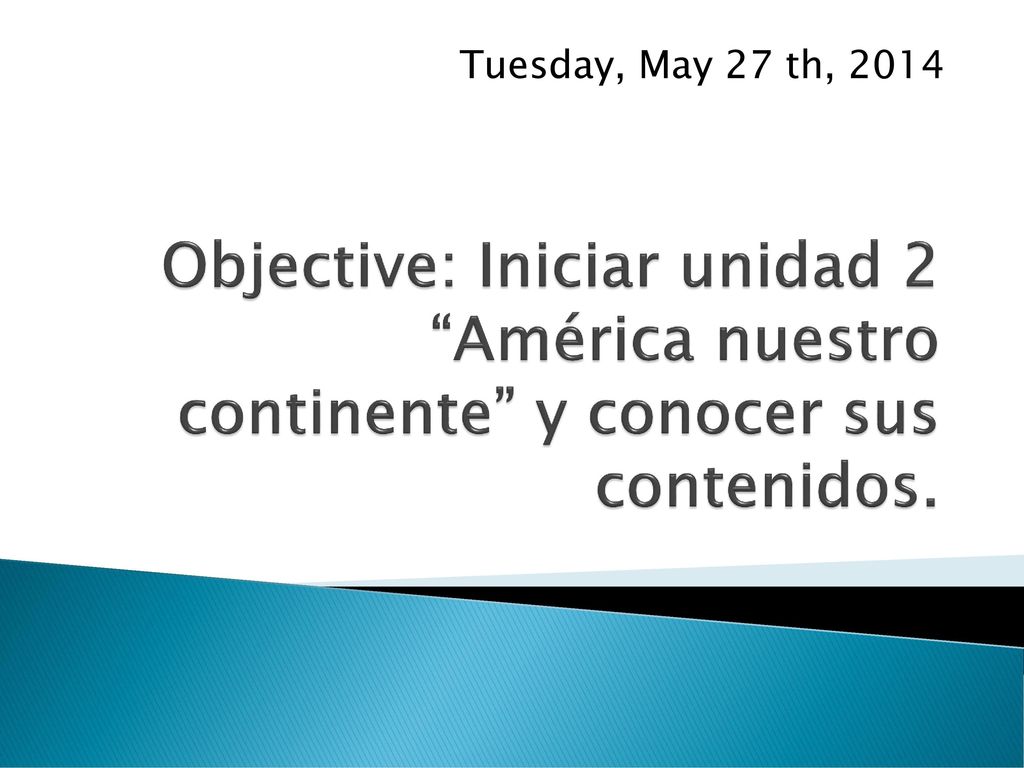 Tuesday, May 27 th, 2014

Objective: Iniciar unidad 2 “América nuestro continente” y conocer sus contenidos.